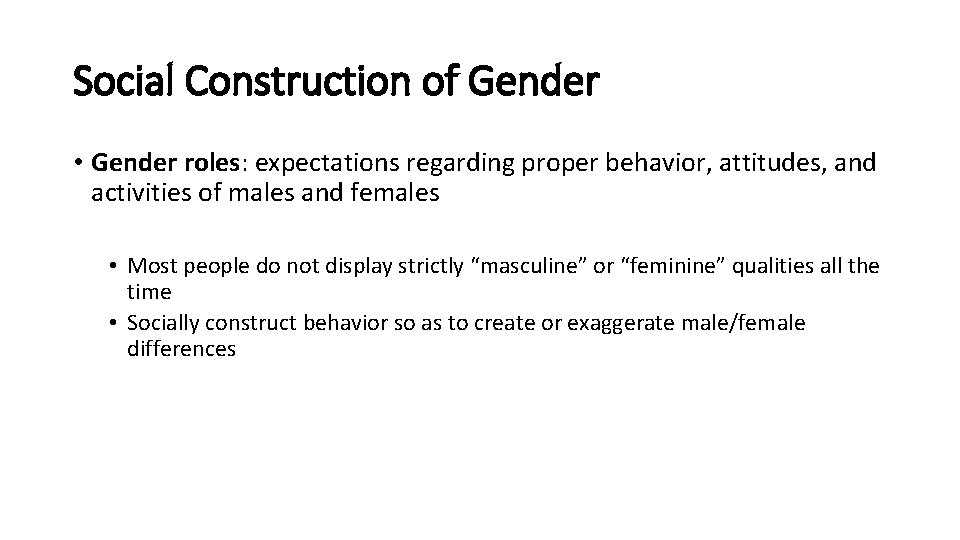 Social Construction of Gender

• Gender roles: expectations regarding proper behavior, attitudes, and activities of males and females

• Most people do not display strictly “masculine” or “feminine” qualities all the time
• Socially construct behavior so as to create or exaggerate male/female differences